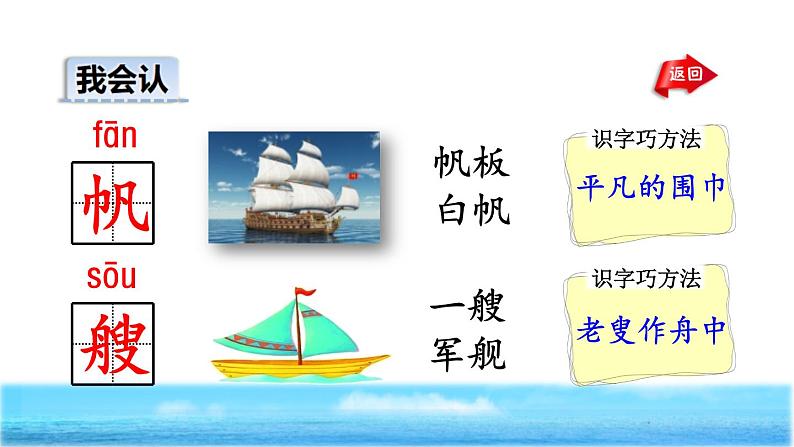 我会认

返回

fān
帆

帆板
白帆

识字巧方法
平凡的围巾

sōu
艘

一艘
军舰

识字巧方法
老叟作舟中